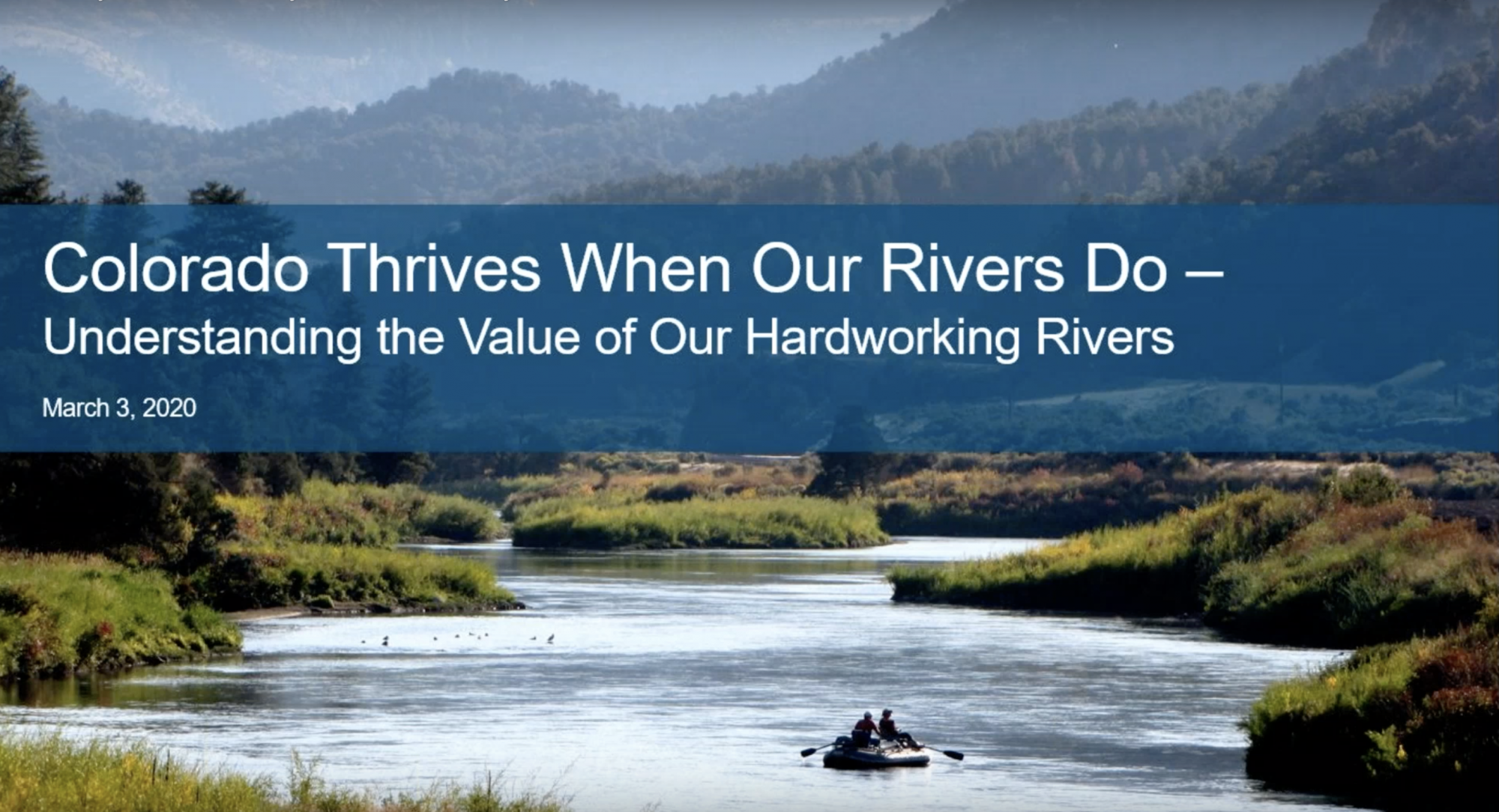 Colorado Thrives When Our Rivers Do –
Understanding the Value of Our Hardworking Rivers

March 3, 2020